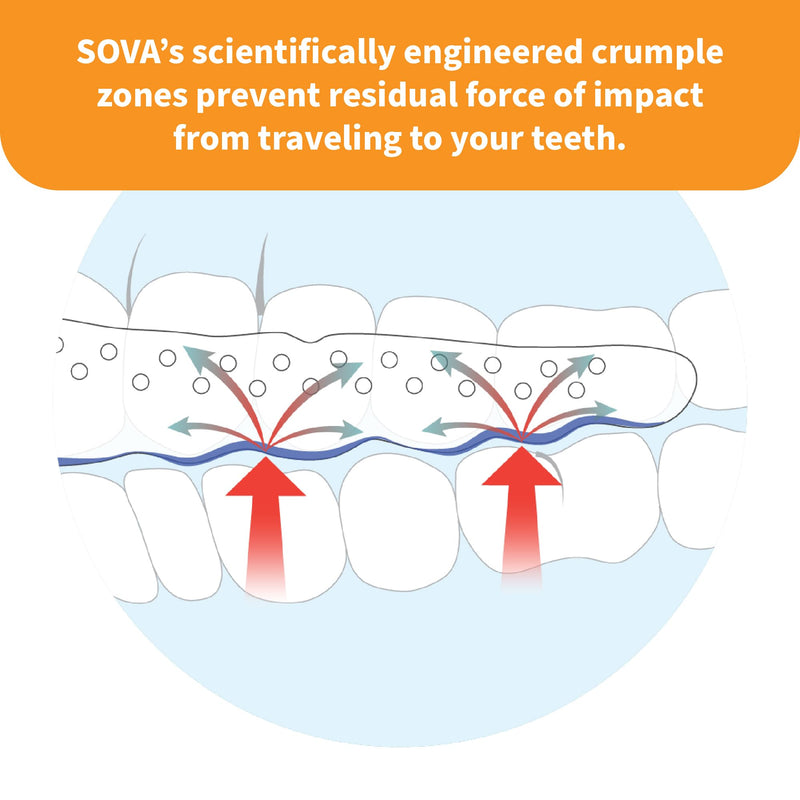 SOVA's scientifically engineered crumple zones prevent residual force of impact from traveling to your teeth.